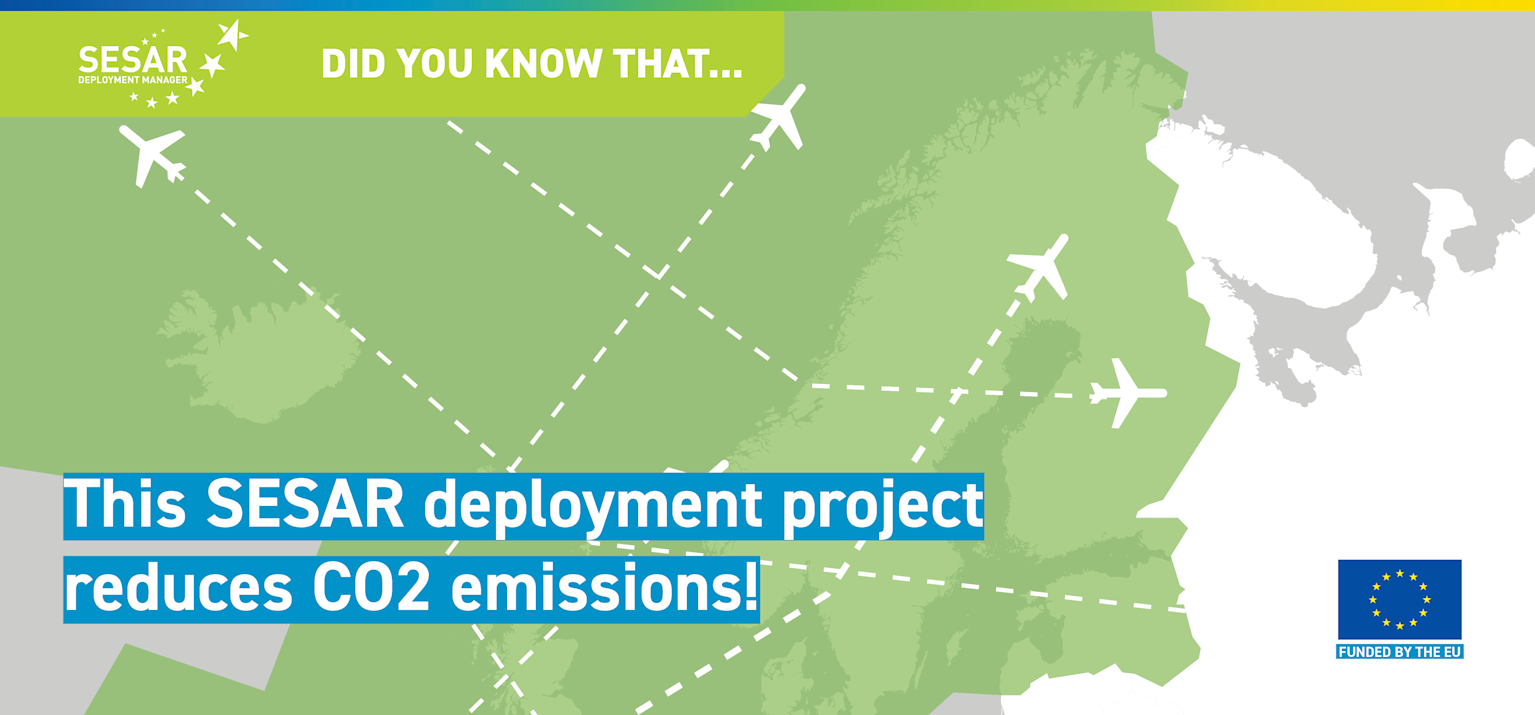 SESAR
DEPLOYMENT MANAGER

DID YOU KNOW THAT...

This SESAR deployment project reduces CO2 emissions!

FUNDED BY THE EU